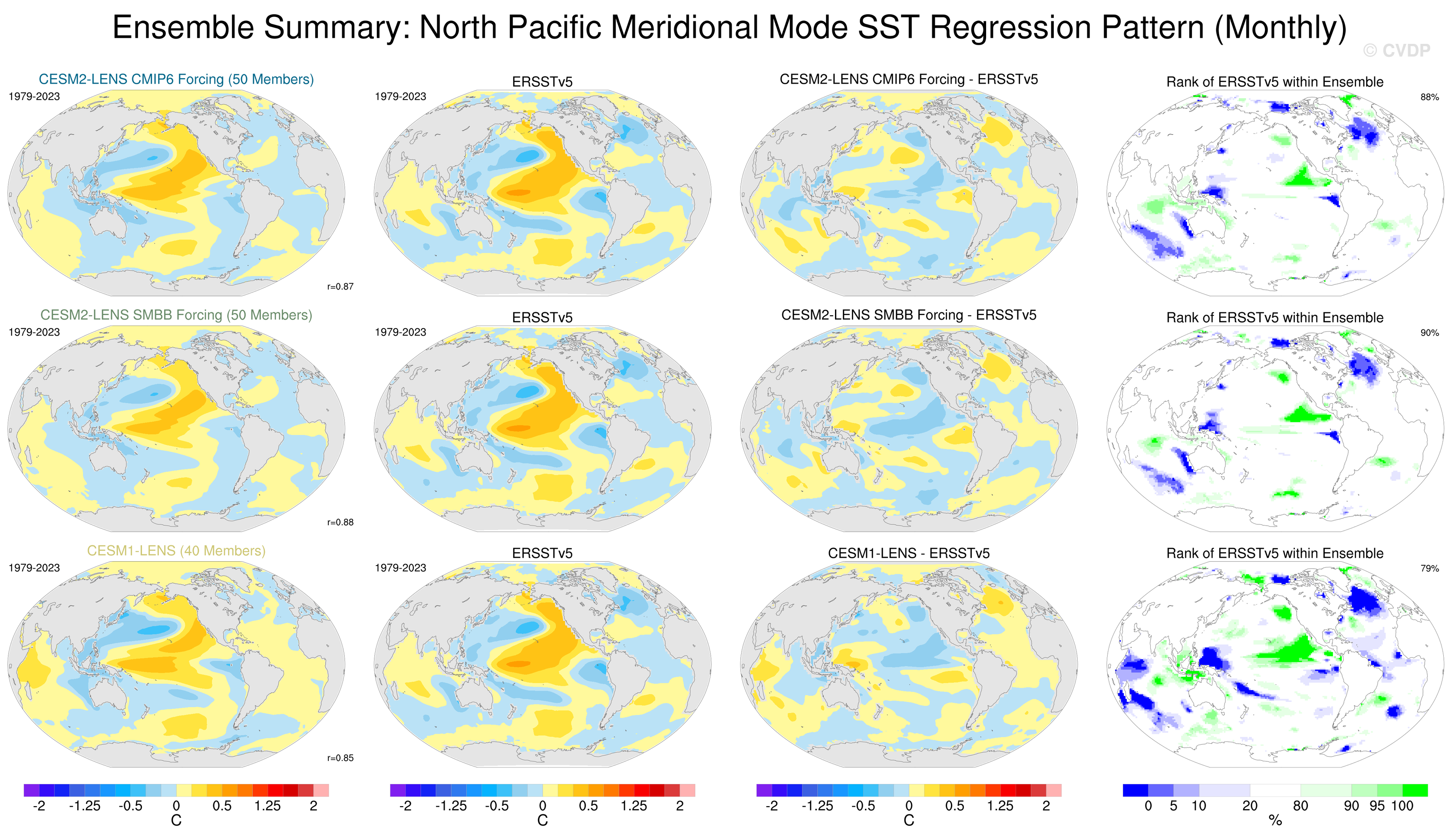 Ensemble Summary: North Pacific Meridional Mode SST Regression Pattern (Monthly)

© CVDP

CESM2-LENS CMIP6 Forcing (50 Members)
1979-2023
r=0.87

ERSSTv5
1979-2023

CESM2-LENS CMIP6 Forcing - ERSSTv5

Rank of ERSSTv5 within Ensemble
88%

CESM2-LENS SMBB Forcing (50 Members)
1979-2023
r=0.88

ERSSTv5
1979-2023

CESM2-LENS SMBB Forcing - ERSSTv5

Rank of ERSSTv5 within Ensemble
90%

CESM1-LENS (40 Members)
1979-2023
r=0.85

ERSSTv5
1979-2023

CESM1-LENS - ERSSTv5

Rank of ERSSTv5 within Ensemble
79%

-2 -1.25 -0.5 0 0.5 1.25 2
C

-2 -1.25 -0.5 0 0.5 1.25 2
C

-2 -1.25 -0.5 0 0.5 1.25 2
C

0 5 10 20 80 90 95 100
%